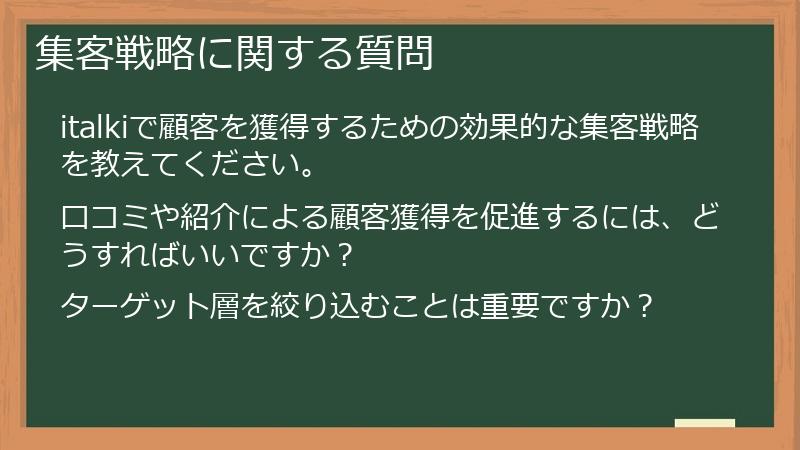 集客戦略に関する質問

italkiで顧客を獲得するための効果的な集客戦略を教えてください。

口コミや紹介による顧客獲得を促進するには、どうすればいいですか？

ターゲット層を絞り込むことは重要ですか？